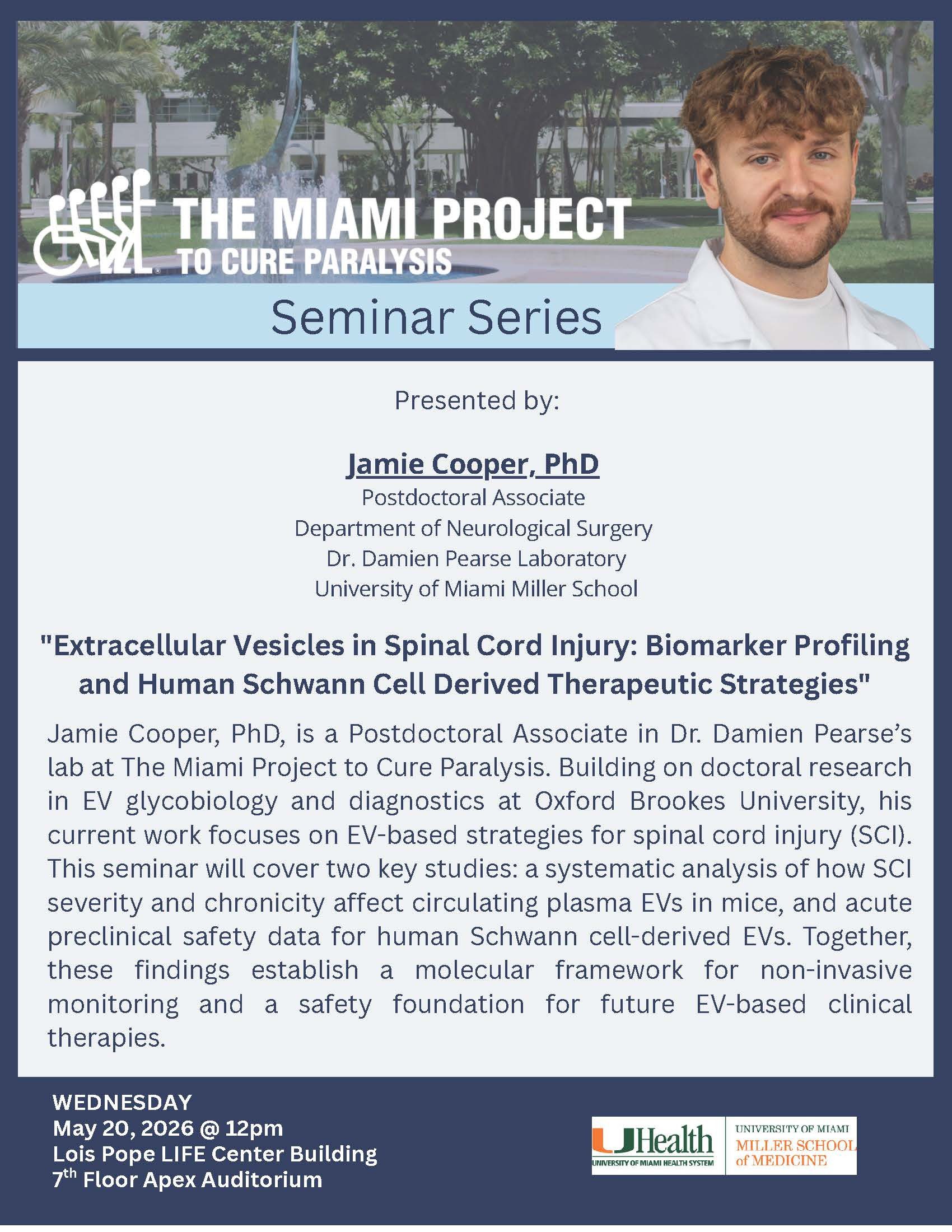 THE MIAMI PROJECT
TO CURE PARALYSIS

Seminar Series

Presented by:

Jamie Cooper, PhD
Postdoctoral Associate
Department of Neurological Surgery
Dr. Damien Pearse Laboratory
University of Miami Miller School

"Extracellular Vesicles in Spinal Cord Injury: Biomarker Profiling and Human Schwann Cell Derived Therapeutic Strategies"

Jamie Cooper, PhD, is a Postdoctoral Associate in Dr. Damien Pearse's lab at The Miami Project to Cure Paralysis. Building on doctoral research in EV glycobiology and diagnostics at Oxford Brookes University, his current work focuses on EV-based strategies for spinal cord injury (SCI). This seminar will cover two key studies: a systematic analysis of how SCI severity and chronicity affect circulating plasma EVs in mice, and acute preclinical safety data for human Schwann cell-derived EVs. Together, these findings establish a molecular framework for non-invasive monitoring and a safety foundation for future EV-based clinical therapies.

WEDNESDAY
May 20, 2026 @ 12pm
Lois Pope LIFE Center Building
7$^{th}$ Floor Apex Auditorium

UHealth
UNIVERSITY OF MIAMI HEALTH SYSTEM
UNIVERSITY OF MIAMI
MILLER SCHOOL of MEDICINE